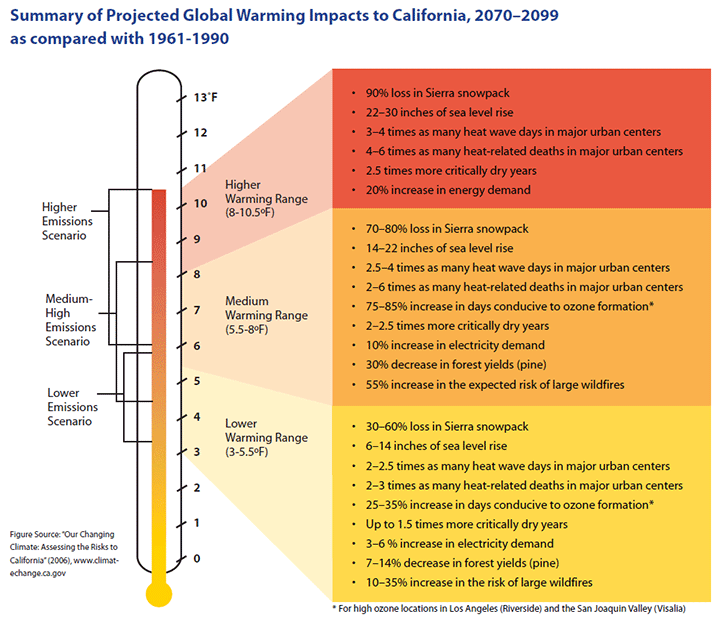 Summary of Projected Global Warming Impacts to California, 2070–2099 as compared with 1961-1990

13°F
12
11
10
9
8
7
6
5
4
3
2
1
0

Higher Emissions Scenario

Medium-High Emissions Scenario

Lower Emissions Scenario

Higher Warming Range (8-10.5ºF)

Medium Warming Range (5.5-8ºF)

Lower Warming Range (3-5.5ºF)

• 90% loss in Sierra snowpack
• 22–30 inches of sea level rise
• 3–4 times as many heat wave days in major urban centers
• 4–6 times as many heat-related deaths in major urban centers
• 2.5 times more critically dry years
• 20% increase in energy demand

• 70–80% loss in Sierra snowpack
• 14–22 inches of sea level rise
• 2.5–4 times as many heat wave days in major urban centers
• 2–6 times as many heat-related deaths in major urban centers
• 75–85% increase in days conducive to ozone formation*
• 2–2.5 times more critically dry years
• 10% increase in electricity demand
• 30% decrease in forest yields (pine)
• 55% increase in the expected risk of large wildfires

• 30–60% loss in Sierra snowpack
• 6–14 inches of sea level rise
• 2–2.5 times as many heat wave days in major urban centers
• 2–3 times as many heat-related deaths in major urban centers
• 25–35% increase in days conducive to ozone formation*
• Up to 1.5 times more critically dry years
• 3–6 % increase in electricity demand
• 7–14% decrease in forest yields (pine)
• 10–35% increase in the risk of large wildfires

Figure Source: "Our Changing Climate: Assessing the Risks to California" (2006), www.climatechange.ca.gov

* For high ozone locations in Los Angeles (Riverside) and the San Joaquin Valley (Visalia)